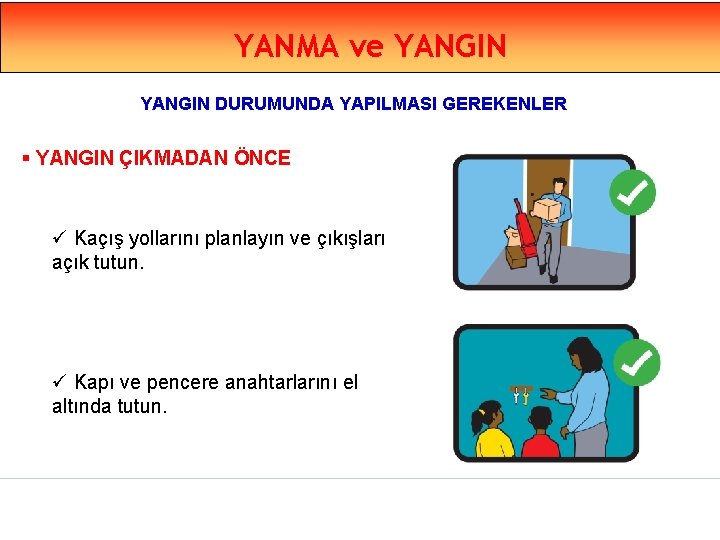 YANMA ve YANGIN

YANGIN DURUMUNDA YAPILMASI GEREKENLER

▪ YANGIN ÇIKMADAN ÖNCE

✓ Kaçış yollarını planlayın ve çıkışları açık tutun.

✓ Kapı ve pencere anahtarlarını el altında tutun.